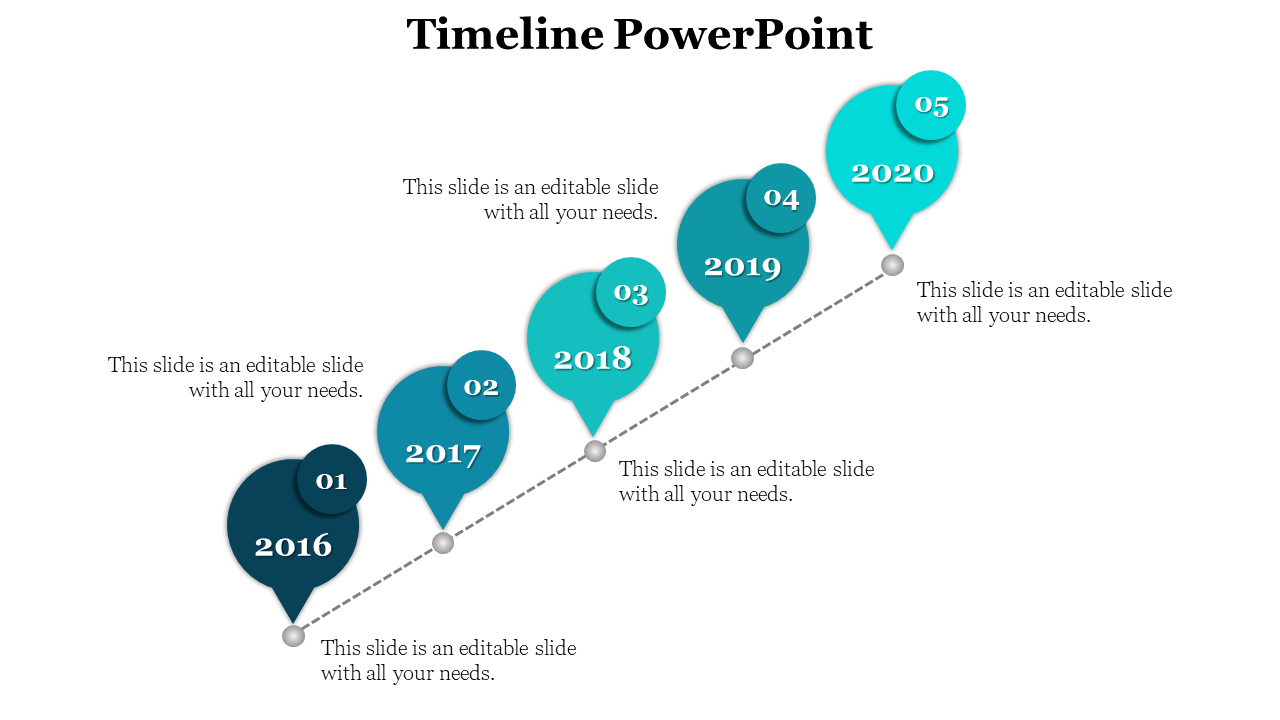 Timeline PowerPoint

01
2016

This slide is an editable slide with all your needs.

02
2017

This slide is an editable slide with all your needs.

03
2018

This slide is an editable slide with all your needs.

04
2019

This slide is an editable slide with all your needs.

05
2020

This slide is an editable slide with all your needs.